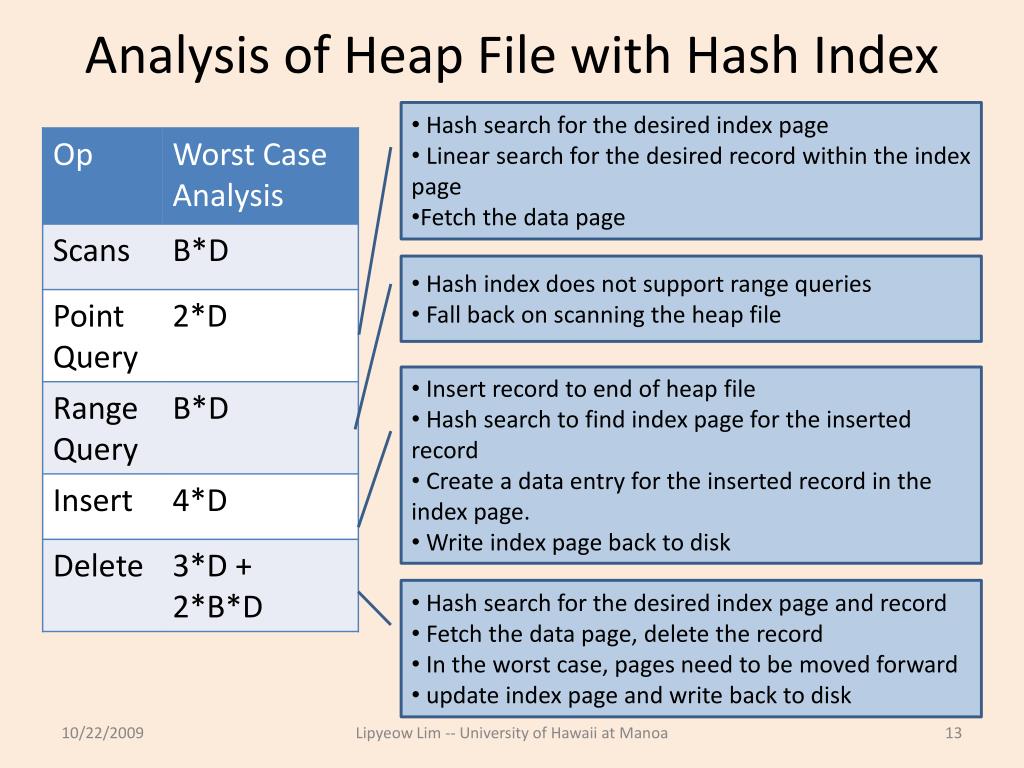 Analysis of Heap File with Hash Index

| Op | Worst Case Analysis |
|---|---|
| Scans | B*D |
| Point Query | 2*D |
| Range Query | B*D |
| Insert | 4*D |
| Delete | 3*D + 2*B*D |

• Hash search for the desired index page
• Linear search for the desired record within the index page
•Fetch the data page

• Hash index does not support range queries
• Fall back on scanning the heap file

• Insert record to end of heap file
• Hash search to find index page for the inserted record
• Create a data entry for the inserted record in the index page.
• Write index page back to disk

• Hash search for the desired index page and record
• Fetch the data page, delete the record
• In the worst case, pages need to be moved forward
• update index page and write back to disk

10/22/2009 Lipyeow Lim -- University of Hawaii at Manoa 13